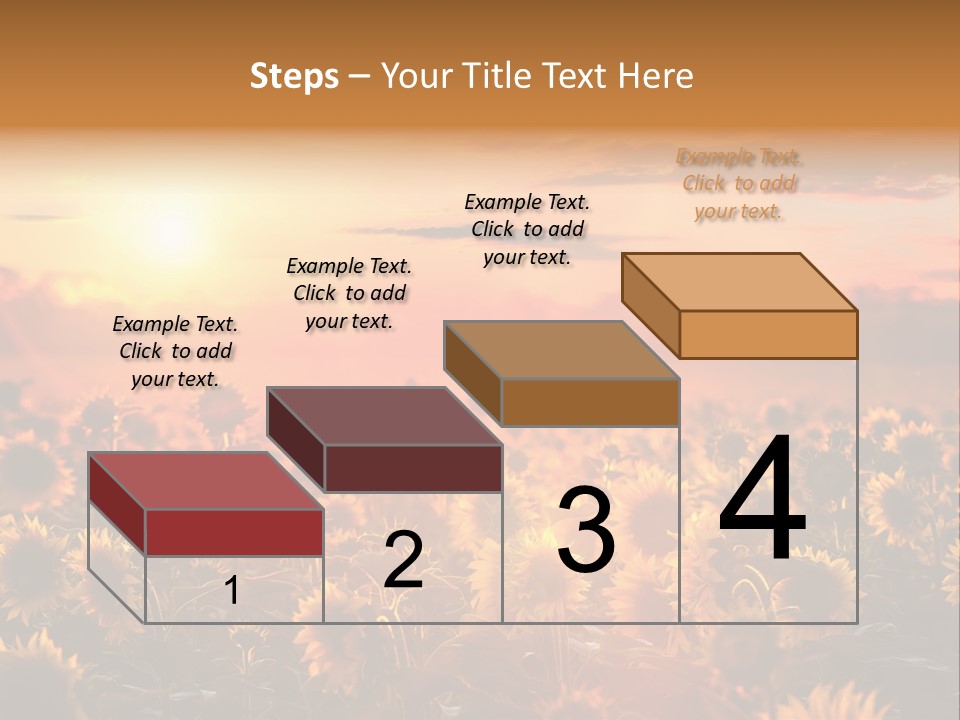 Steps – Your Title Text Here

Example Text. Click to add your text.

Example Text. Click to add your text.

Example Text. Click to add your text.

Example Text. Click to add your text.

1

2

3

4